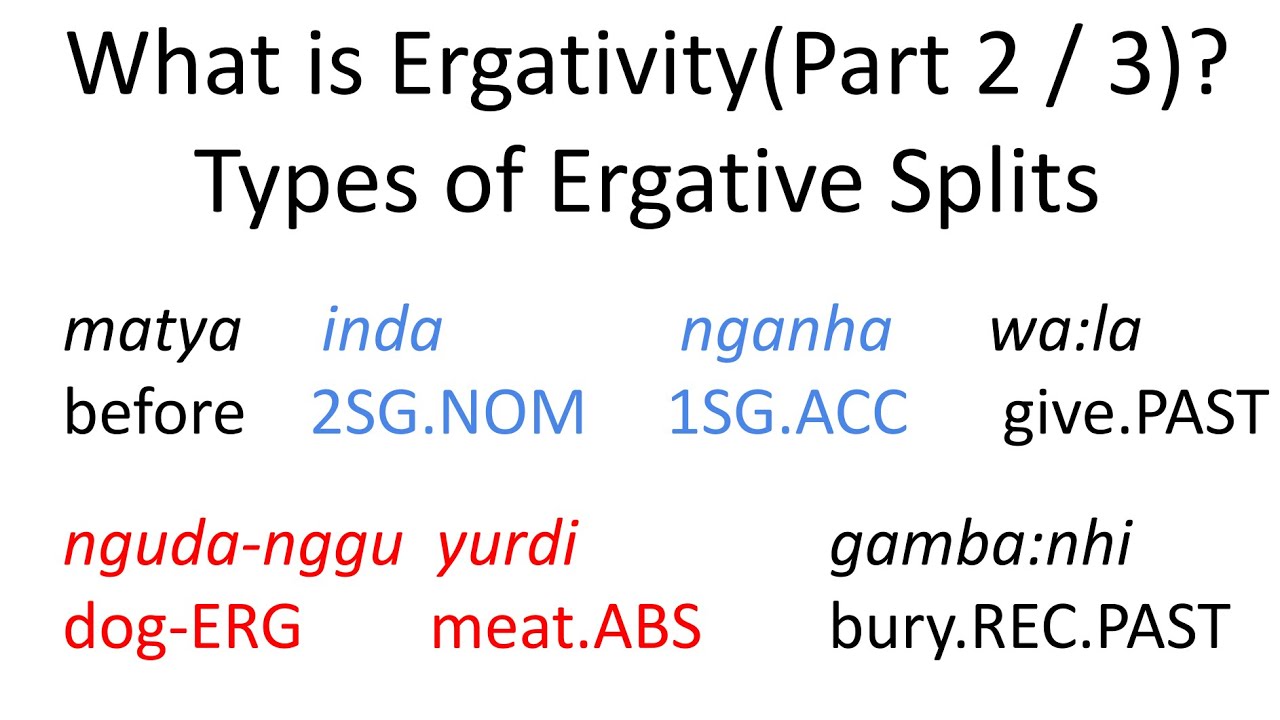 What is Ergativity(Part 2 / 3)?
Types of Ergative Splits

matya inda nganha wa:la
before 2SG.NOM 1SG.ACC give.PAST

nguda-nggu yurdi gamba:nhi
dog-ERG meat.ABS bury.REC.PAST